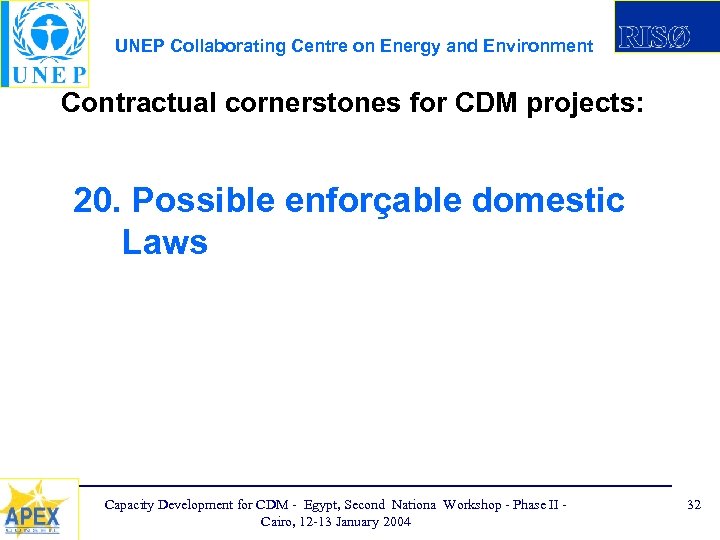 UNEP

UNEP Collaborating Centre on Energy and Environment

RISØ

Contractual cornerstones for CDM projects:

20. Possible enforçable domestic Laws

APEX

Capacity Development for CDM - Egypt, Second Nationa Workshop - Phase II - Cairo, 12-13 January 2004

32